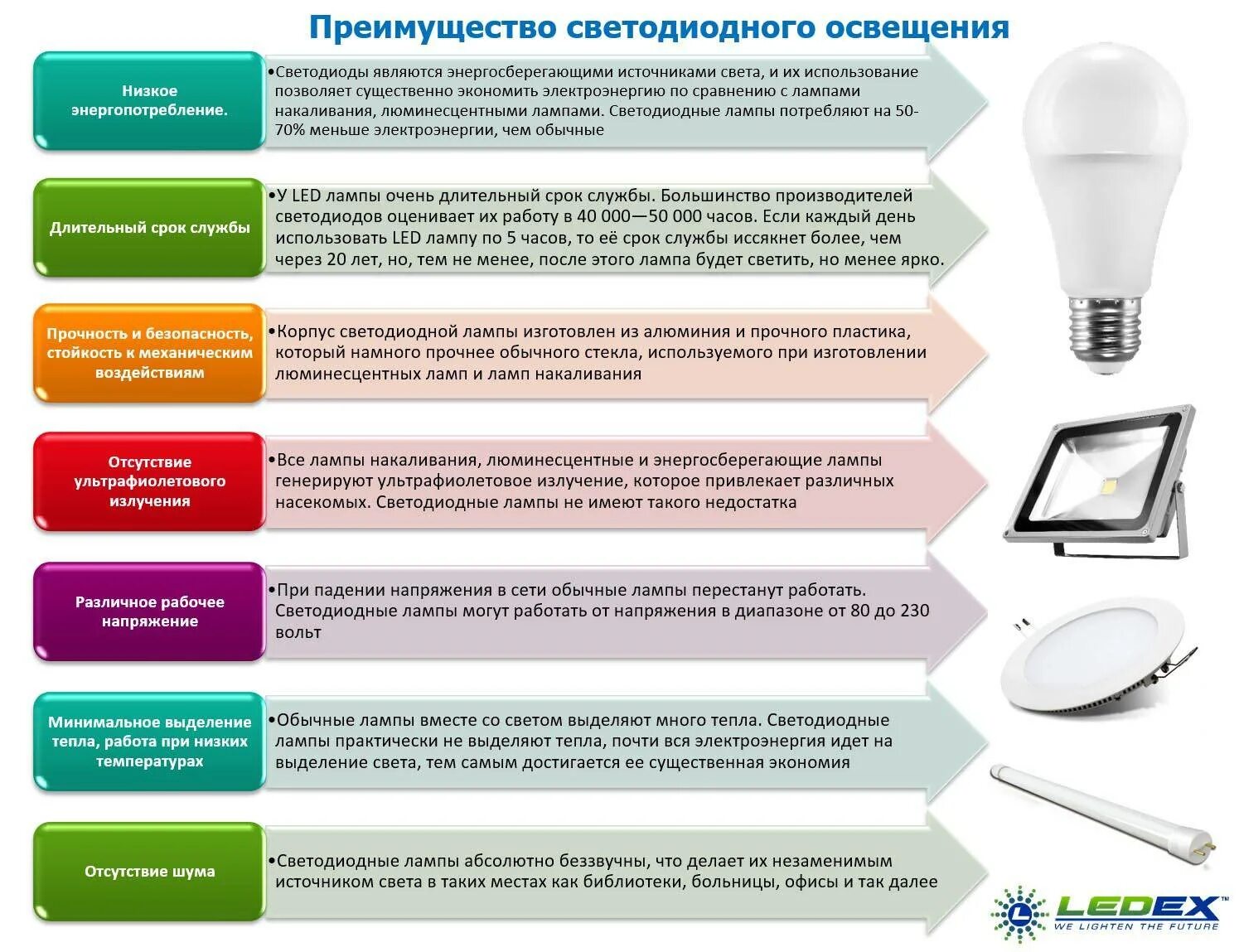 Преимущество светодиодного освещения

Низкое энергопотребление.

•Светодиоды являются энергосберегающими источниками света, и их использование позволяет существенно экономить электроэнергию по сравнению с лампами накаливания, люминесцентными лампами. Светодиодные лампы потребляют на 50-70% меньше электроэнергии, чем обычные

Длительный срок службы

•У LED лампы очень длительный срок службы. Большинство производителей светодиодов оценивает их работу в 40 000—50 000 часов. Если каждый день использовать LED лампу по 5 часов, то её срок службы иссякнет более, чем через 20 лет, но, тем не менее, после этого лампа будет светить, но менее ярко.

Прочность и безопасность, стойкость к механическим воздействиям

•Корпус светодиодной лампы изготовлен из алюминия и прочного пластика, который намного прочнее обычного стекла, используемого при изготовлении люминесцентных ламп и ламп накаливания

Отсутствие ультрафиолетового излучения

•Все лампы накаливания, люминесцентные и энергосберегающие лампы генерируют ультрафиолетовое излучение, которое привлекает различных насекомых. Светодиодные лампы не имеют такого недостатка

Различное рабочее напряжение

•При падении напряжения в сети обычные лампы перестанут работать. Светодиодные лампы могут работать от напряжения в диапазоне от 80 до 230 вольт

Минимальное выделение тепла, работа при низких температурах

•Обычные лампы вместе со светом выделяют много тепла. Светодиодные лампы практически не выделяют тепла, почти вся электроэнергия идет на выделение света, тем самым достигается ее существенная экономия

Отсутствие шума

•Светодиодные лампы абсолютно беззвучны, что делает их незаменимым источником света в таких местах как библиотеки, больницы, офисы и так далее

LEDEX™
WE LIGHTEN THE FUTURE